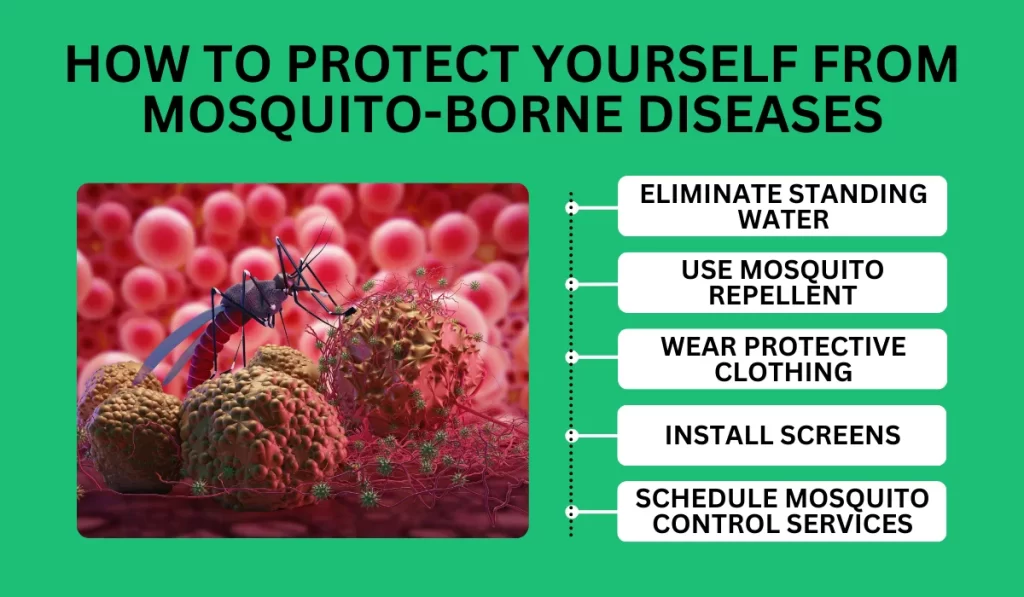 HOW TO PROTECT YOURSELF FROM MOSQUITO-BORNE DISEASES

ELIMINATE STANDING WATER

USE MOSQUITO REPELLENT

WEAR PROTECTIVE CLOTHING

INSTALL SCREENS

SCHEDULE MOSQUITO CONTROL SERVICES